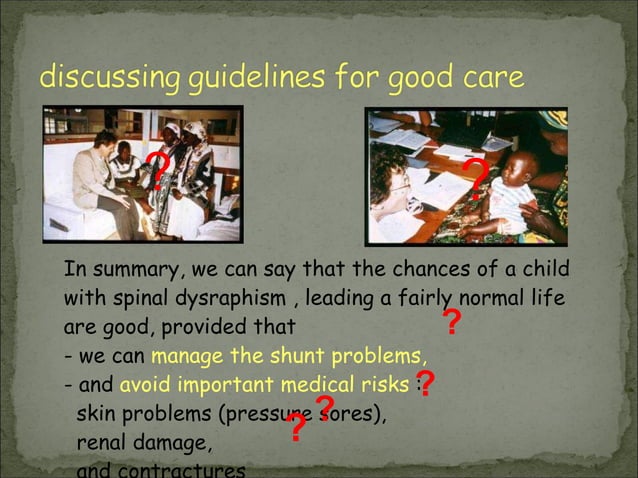 discussing guidelines for good care

?

?

In summary, we can say that the chances of a child with spinal dysraphism , leading a fairly normal life are good, provided that ?
- we can manage the shunt problems,
- and avoid important medical risks : ?
skin problems (pressure sores), ? ?
renal damage,
and contractures